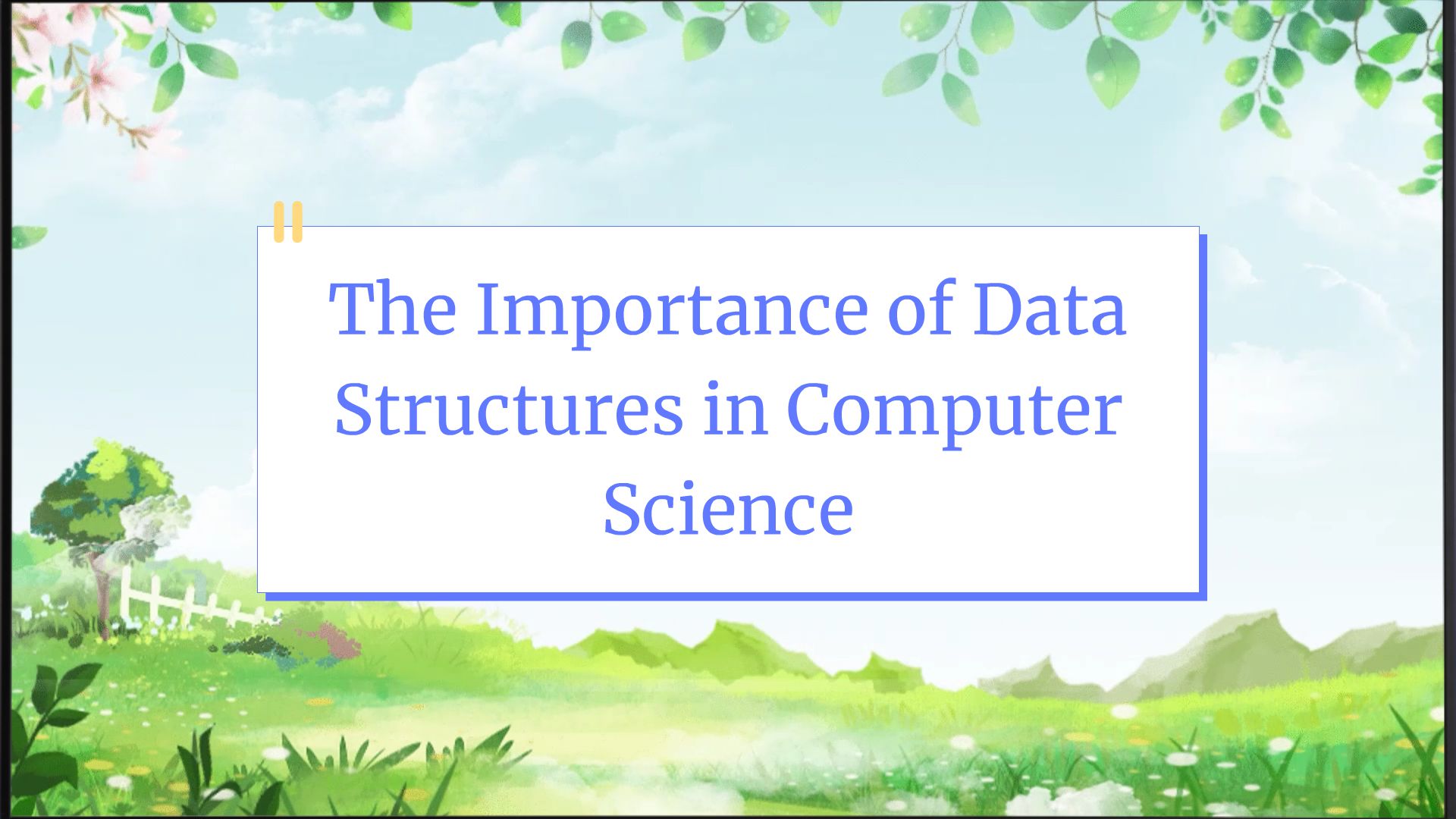 The Importance of Data Structures in Computer Science